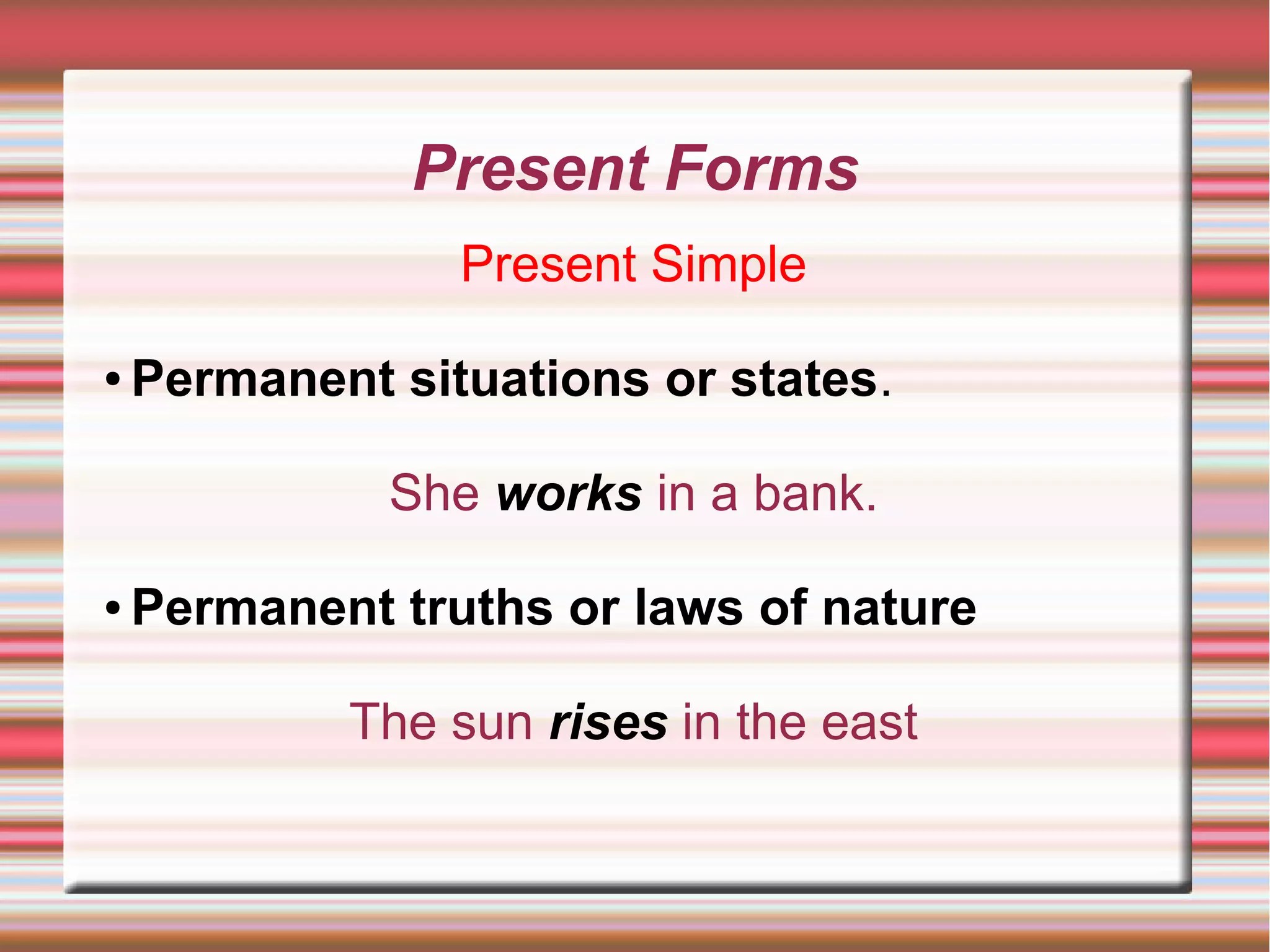 Present Forms

Present Simple

• Permanent situations or states.

She works in a bank.

• Permanent truths or laws of nature

The sun rises in the east